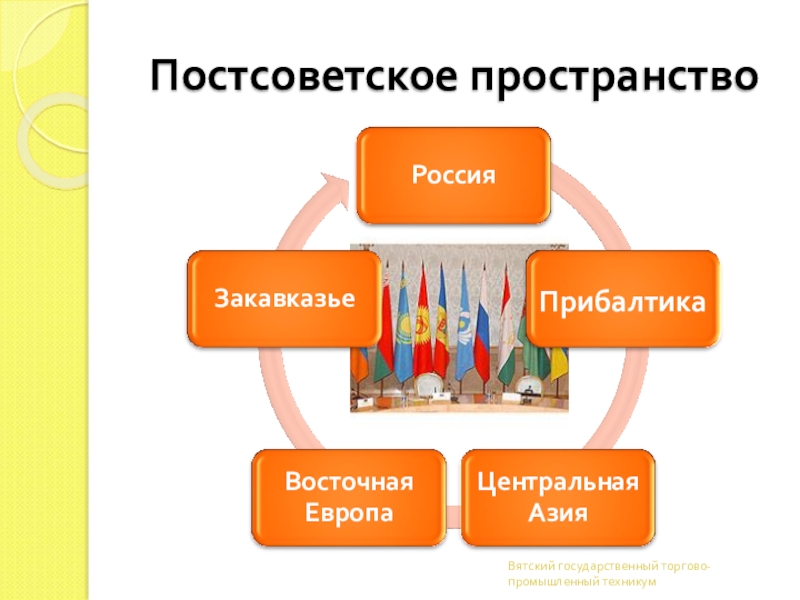 Постсоветское пространство

Россия

Прибалтика

Центральная Азия

Восточная Европа

Закавказье

Вятский государственный торгово-промышленный техникум